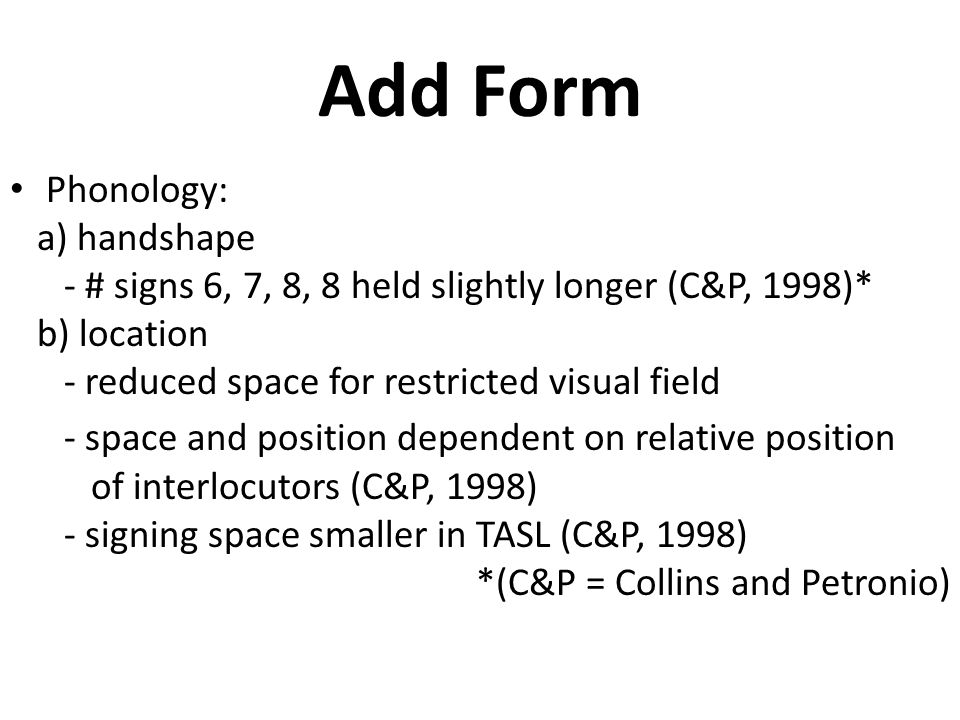 Add Form

• Phonology:
a) handshape
- # signs 6, 7, 8, 8 held slightly longer (C&P, 1998)*
b) location
- reduced space for restricted visual field
- space and position dependent on relative position of interlocutors (C&P, 1998)
- signing space smaller in TASL (C&P, 1998)
*(C&P = Collins and Petronio)